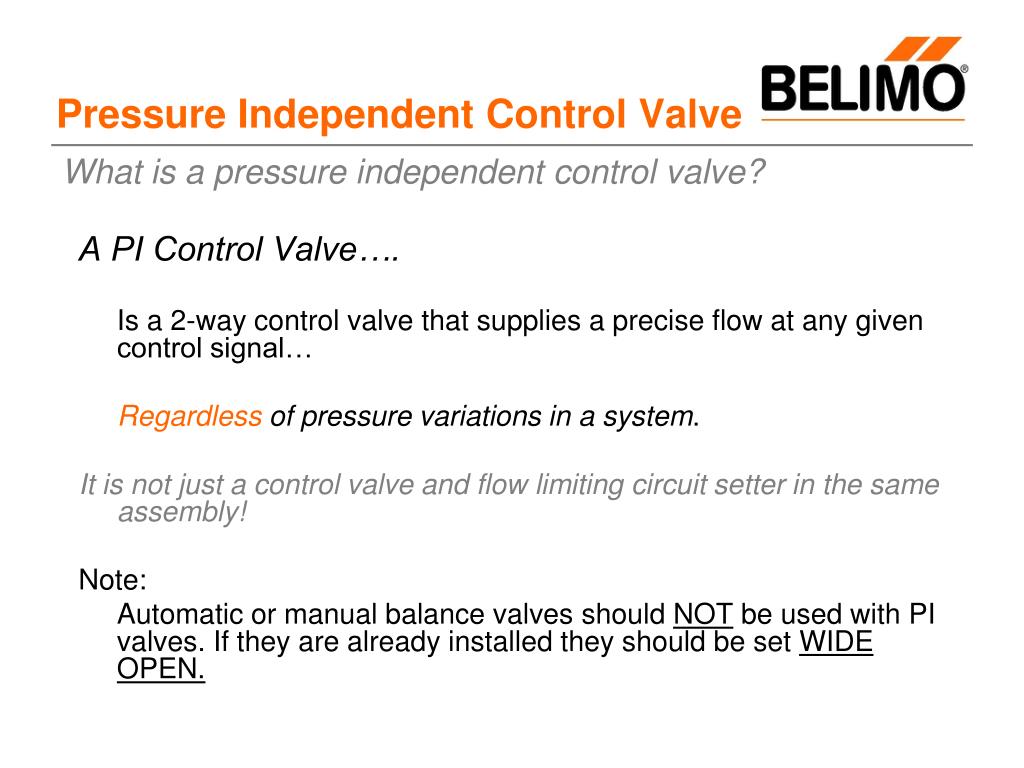 Pressure Independent Control Valve

BELIMO®

What is a pressure independent control valve?

A PI Control Valve….

Is a 2-way control valve that supplies a precise flow at any given control signal…

Regardless of pressure variations in a system.

It is not just a control valve and flow limiting circuit setter in the same assembly!

Note:

Automatic or manual balance valves should NOT be used with PI valves. If they are already installed they should be set WIDE OPEN.